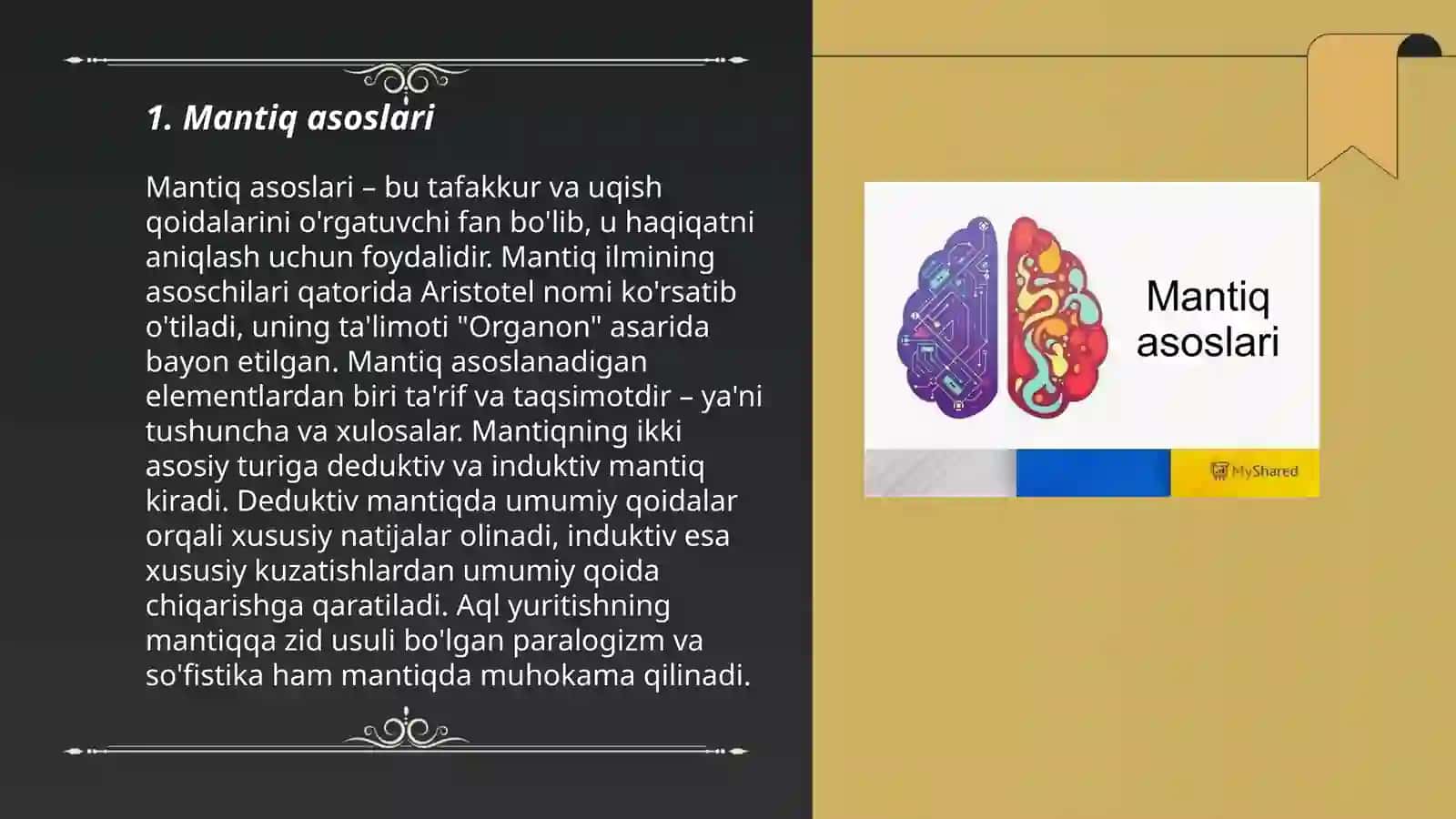 1. Mantiq asoslari

Mantiq asoslari – bu tafakkur va uqish qoidalarini o'rgatuvchi fan bo'lib, u haqiqatni aniqlash uchun foydalidir. Mantiq ilmining asoschilari qatorida Aristotel nomi ko'rsatib o'tiladi, uning ta'limoti "Organon" asarida bayon etilgan. Mantiq asoslanadigan elementlardan biri ta'rif va taqsimotdir – ya'ni tushuncha va xulosalar. Mantiqning ikki asosiy turiga deduktiv va induktiv mantiq kiradi. Deduktiv mantiqda umumiy qoidalar orqali xususiy natijalar olinadi, induktiv esa xususiy kuzatishlardan umumiy qoida chiqarishga qaratiladi. Aql yuritishning mantiqqa zid usuli bo'lgan paralogizm va so'fistika ham mantiqda muhokama qilinadi.

Mantiq asoslari

MyShared